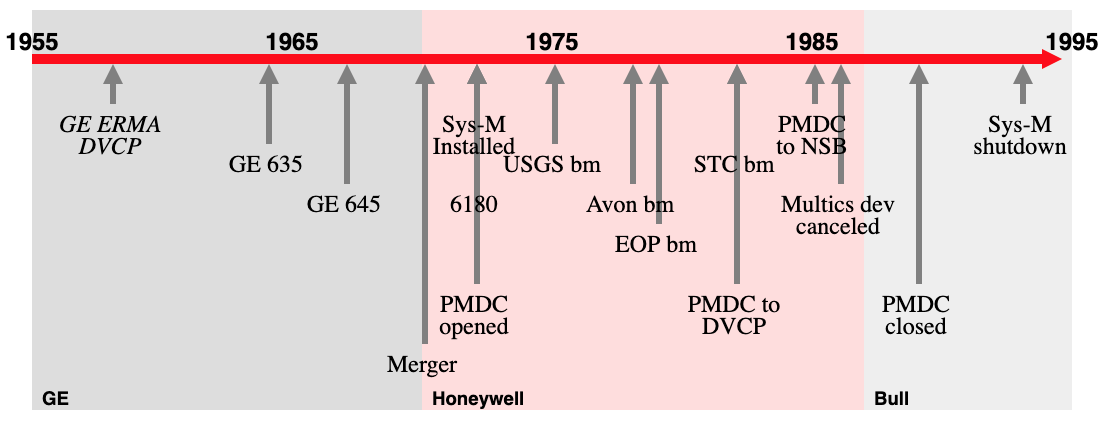 1955
1965
1975
1985
1995

GE ERMA DVCP

GE 635

GE 645

Merger

Sys-M Installed

6180

PMDC opened

USGS bm

Avon bm

EOP bm

STC bm

PMDC to DVCP

PMDC to NSB

Multics dev canceled

PMDC closed

Sys-M shutdown

GE
Honeywell
Bull